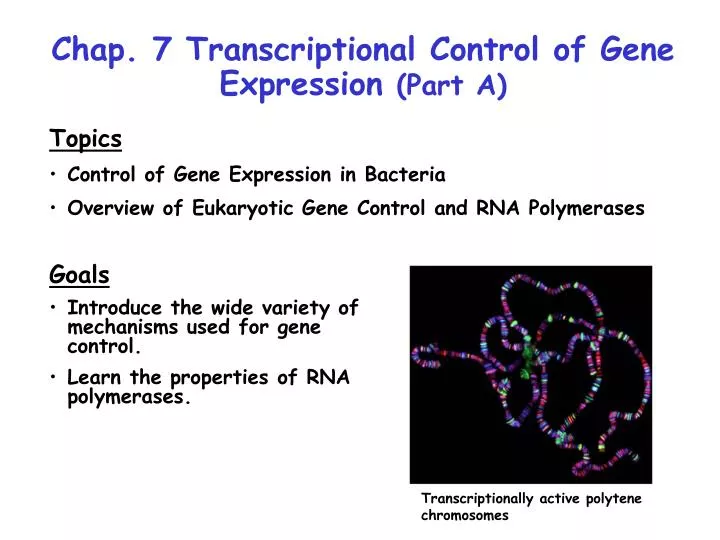 Chap. 7 Transcriptional Control of Gene Expression (Part A)

Topics

• Control of Gene Expression in Bacteria

• Overview of Eukaryotic Gene Control and RNA Polymerases

Goals

• Introduce the wide variety of mechanisms used for gene control.

• Learn the properties of RNA polymerases.

Transcriptionally active polytene chromosomes